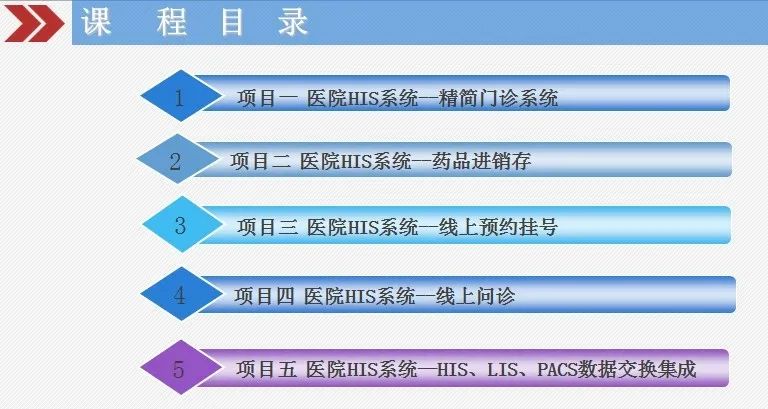 课 程 目 录

1 项目一 医院HIS系统—精简门诊系统

2 项目二 医院HIS系统—药品进销存

3 项目三 医院HIS系统—线上预约挂号

4 项目四 医院HIS系统—线上问诊

5 项目五 医院HIS系统—HIS、LIS、PACS数据交换集成